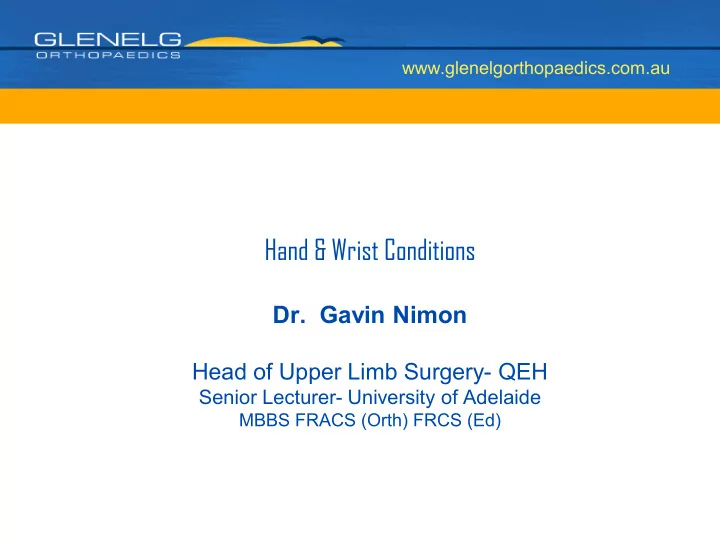 GLENELG
ORTHOPAEDICS

www.glenelgorthopaedics.com.au

Hand & Wrist Conditions

Dr. Gavin Nimon

Head of Upper Limb Surgery- QEH
Senior Lecturer- University of Adelaide
MBBS FRACS (Orth) FRCS (Ed)